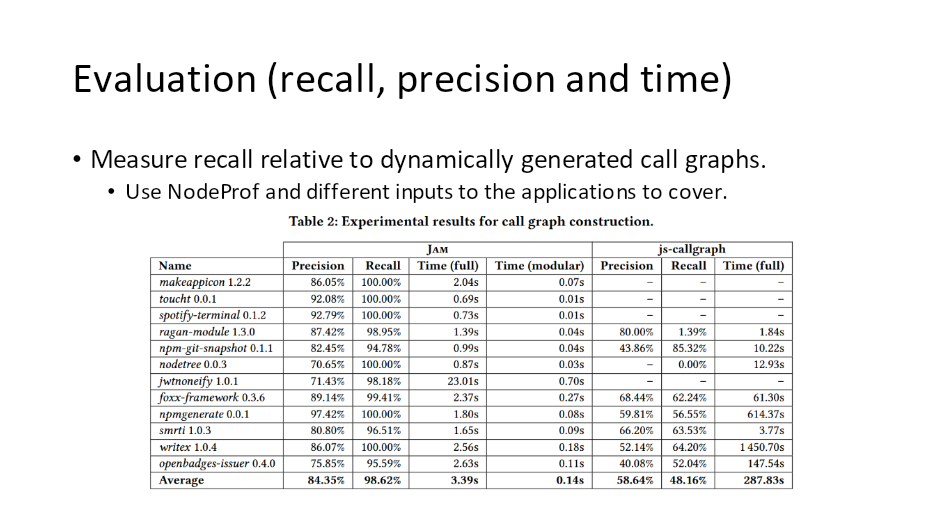 Evaluation (recall, precision and time)

• Measure recall relative to dynamically generated call graphs.
  • Use NodeProf and different inputs to the applications to cover.

Table 2: Experimental results for call graph construction.

| | JAM | | | | js-callgraph | | |
|---|---|---|---|---|---|---|---|
| Name | Precision | Recall | Time (full) | Time (modular) | Precision | Recall | Time (full) |
| makeappicon 1.2.2 | 86.05% | 100.00% | 2.04s | 0.07s | – | – | – |
| toucht 0.0.1 | 92.08% | 100.00% | 0.69s | 0.01s | – | – | – |
| spotify-terminal 0.1.2 | 92.79% | 100.00% | 0.73s | 0.01s | – | – | – |
| ragan-module 1.3.0 | 87.42% | 98.95% | 1.39s | 0.04s | 80.00% | 1.39% | 1.84s |
| npm-git-snapshot 0.1.1 | 82.45% | 94.78% | 0.99s | 0.04s | 43.86% | 85.32% | 10.22s |
| nodetree 0.0.3 | 70.65% | 100.00% | 0.87s | 0.03s | – | 0.00% | 12.93s |
| jwtnoneify 1.0.1 | 71.43% | 98.18% | 23.01s | 0.70s | – | – | – |
| foxx-framework 0.3.6 | 89.14% | 99.41% | 2.37s | 0.27s | 68.44% | 62.24% | 61.30s |
| npmgenerate 0.0.1 | 97.42% | 100.00% | 1.80s | 0.08s | 59.81% | 56.55% | 614.37s |
| smrti 1.0.3 | 80.80% | 96.51% | 1.65s | 0.09s | 66.20% | 63.53% | 3.77s |
| writex 1.0.4 | 86.07% | 100.00% | 2.56s | 0.18s | 52.14% | 64.20% | 1 450.70s |
| openbadges-issuer 0.4.0 | 75.85% | 95.59% | 2.63s | 0.11s | 40.08% | 52.04% | 147.54s |
| Average | 84.35% | 98.62% | 3.39s | 0.14s | 58.64% | 48.16% | 287.83s |